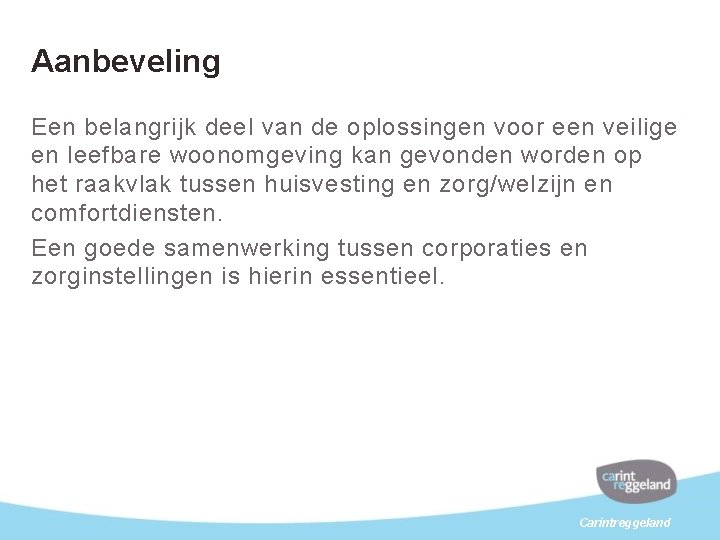 Aanbeveling

Een belangrijk deel van de oplossingen voor een veilige en leefbare woonomgeving kan gevonden worden op het raakvlak tussen huisvesting en zorg/welzijn en comfortdiensten.

Een goede samenwerking tussen corporaties en zorginstellingen is hierin essentieel.

carint reggeland

Carintreggeland